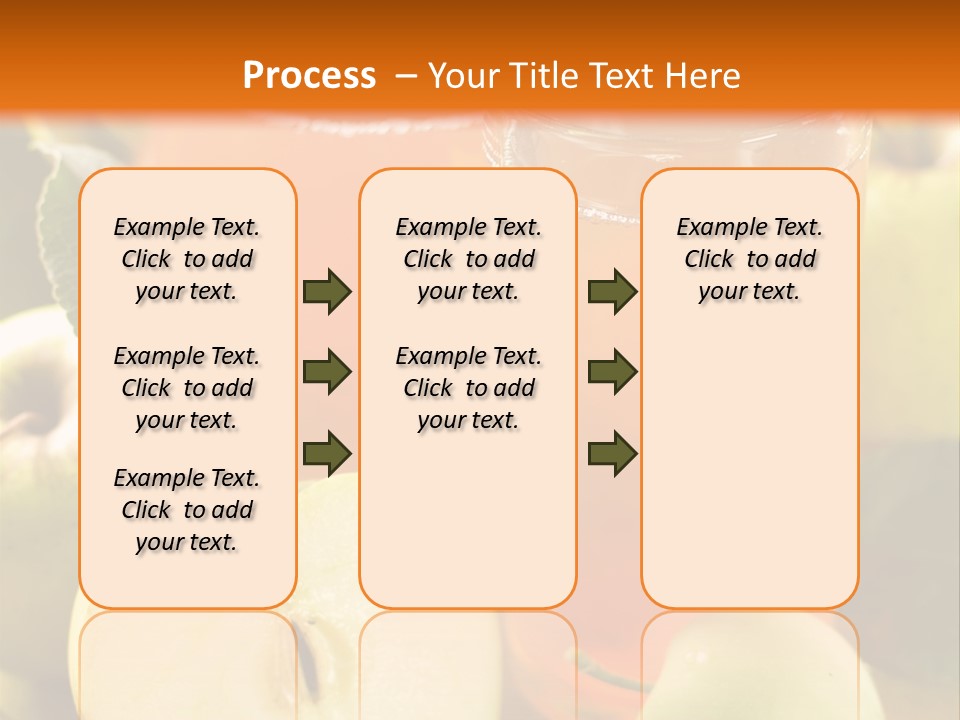 Process – Your Title Text Here

Example Text. Click to add your text.

Example Text. Click to add your text.

Example Text. Click to add your text.

Example Text. Click to add your text.

Example Text. Click to add your text.

Example Text. Click to add your text.